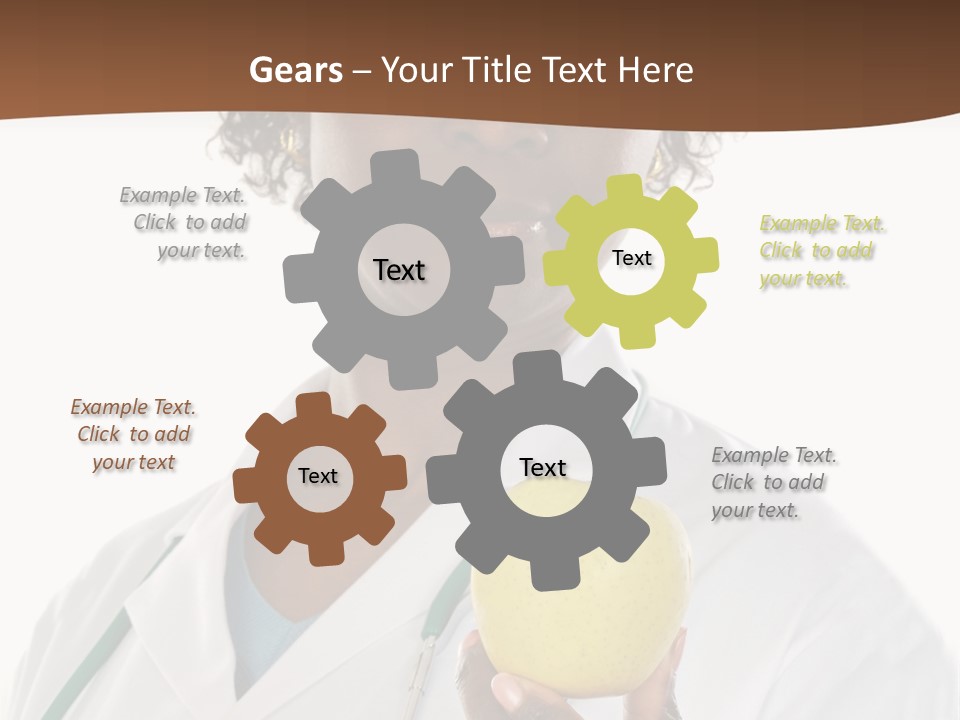 Gears – Your Title Text Here

Example Text. Click to add your text.

Text

Text

Example Text. Click to add your text.

Example Text. Click to add your text

Text

Text

Example Text. Click to add your text.